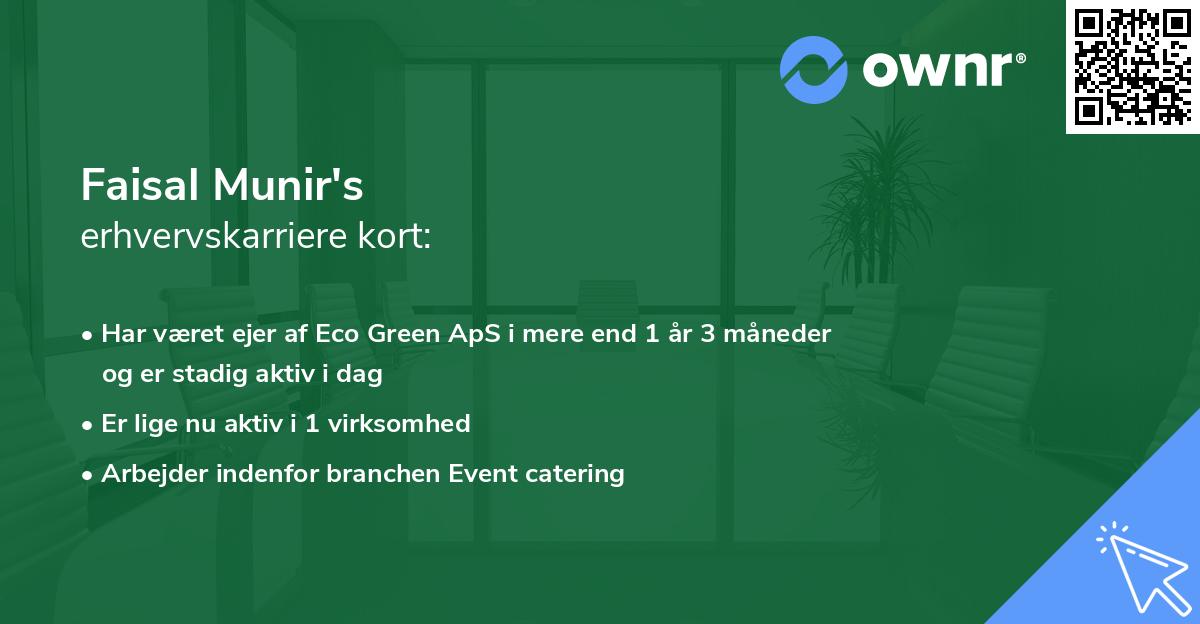 ownr®

Faisal Munir's
erhvervskarriere kort:

• Har været ejer af Eco Green ApS i mere end 1 år 3 måneder og er stadig aktiv i dag
• Er lige nu aktiv i 1 virksomhed
• Arbejder indenfor branchen Event catering